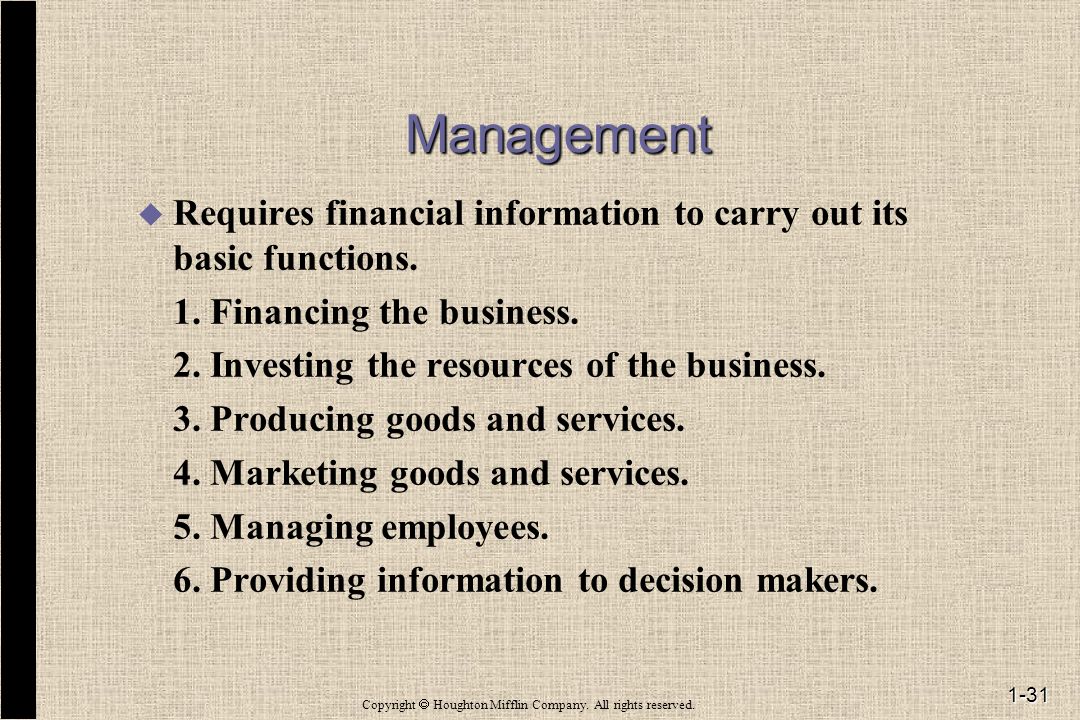 Management

Requires financial information to carry out its basic functions.

1. Financing the business.

2. Investing the resources of the business.

3. Producing goods and services.

4. Marketing goods and services.

5. Managing employees.

6. Providing information to decision makers.

Copyright © Houghton Mifflin Company. All rights reserved.

1-31